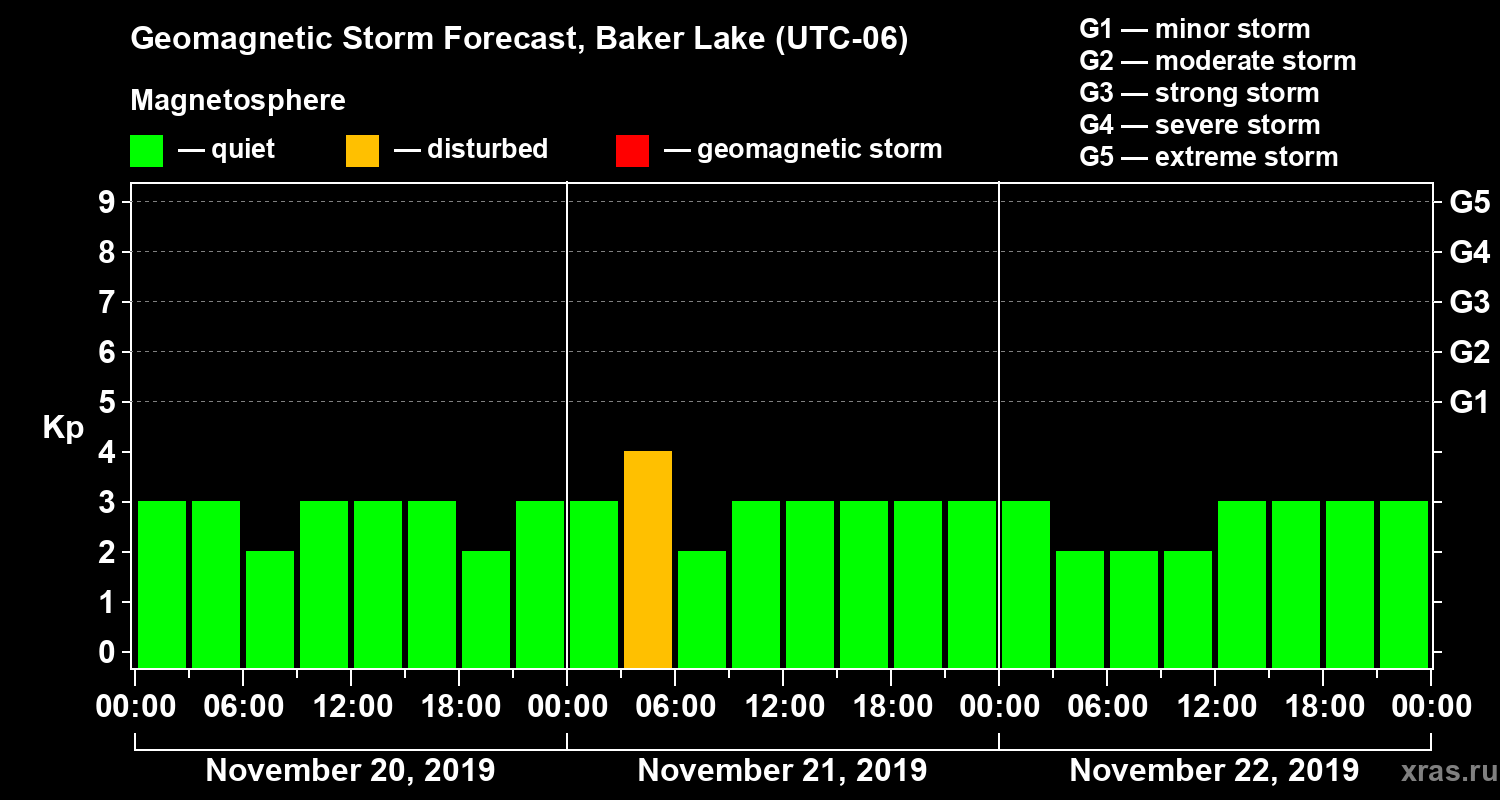 Geomagnetic Storm Forecast, Baker Lake (UTC-06)

Magnetosphere

— quiet — disturbed — geomagnetic storm

G1 — minor storm
G2 — moderate storm
G3 — strong storm
G4 — severe storm
G5 — extreme storm

Kp

9 8 7 6 5 4 3 2 1 0

G5 G4 G3 G2 G1

00:00 06:00 12:00 18:00 00:00 06:00 12:00 18:00 00:00 06:00 12:00 18:00 00:00

November 20, 2019 November 21, 2019 November 22, 2019

xras.ru